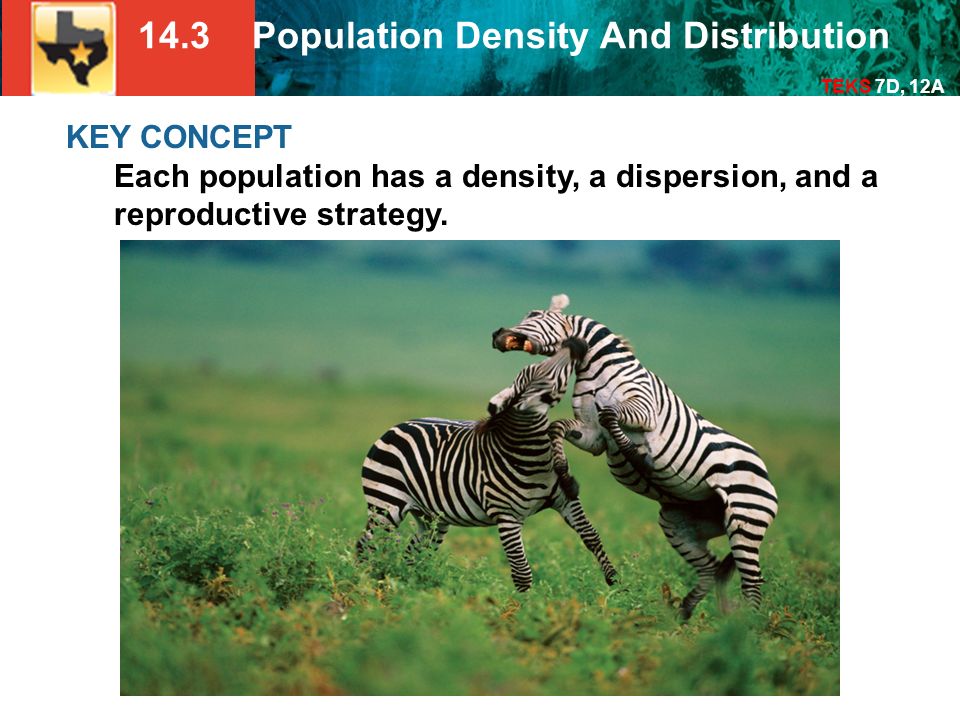 14.3 Population Density And Distribution

TEKS 7D, 12A

KEY CONCEPT

Each population has a density, a dispersion, and a reproductive strategy.